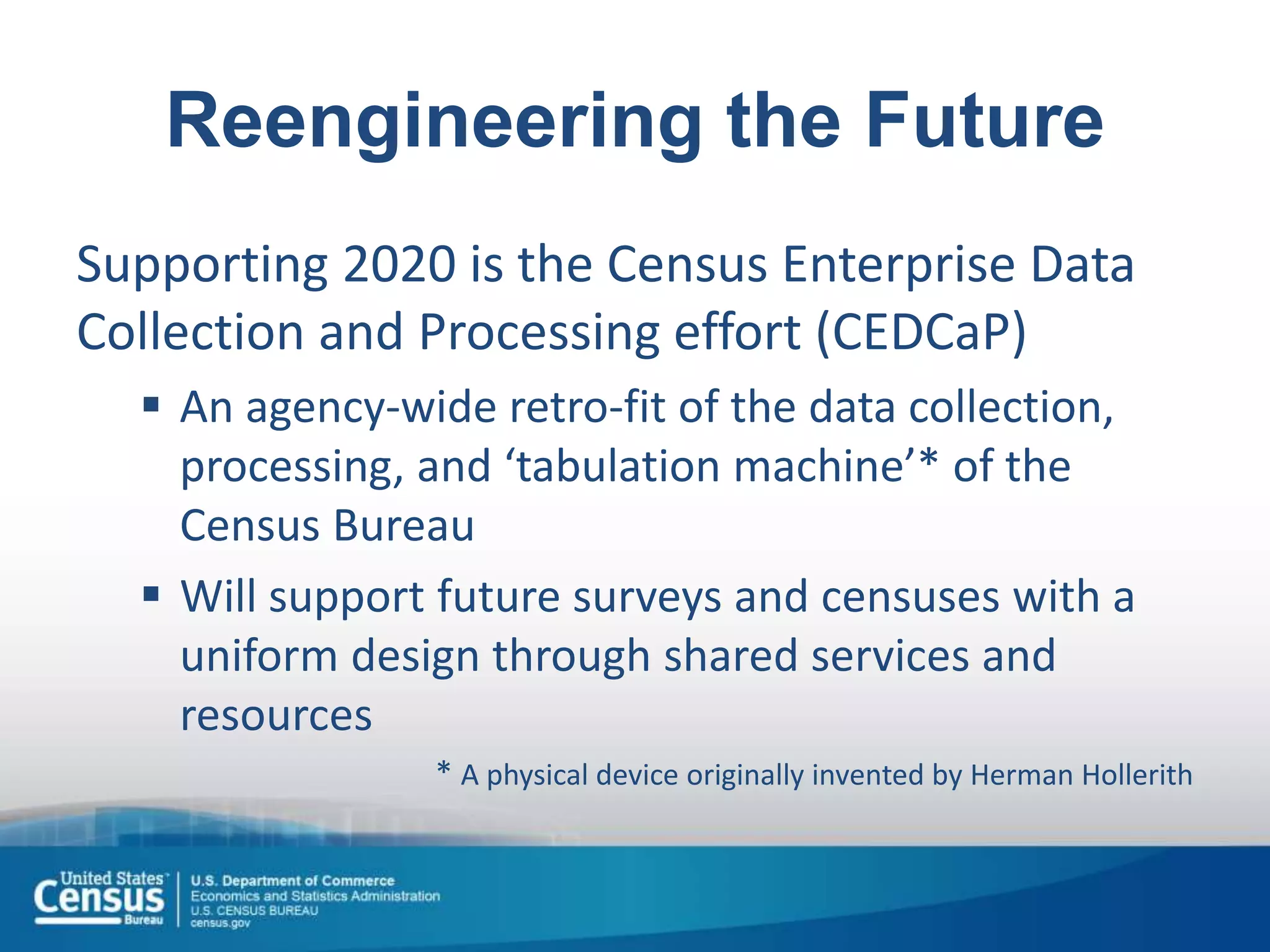 Reengineering the Future

Supporting 2020 is the Census Enterprise Data Collection and Processing effort (CEDCaP)

▪ An agency-wide retro-fit of the data collection, processing, and ‘tabulation machine’* of the Census Bureau

▪ Will support future surveys and censuses with a uniform design through shared services and resources

* A physical device originally invented by Herman Hollerith

United States Census Bureau

U.S. Department of Commerce
Economics and Statistics Administration
U.S. CENSUS BUREAU
census.gov